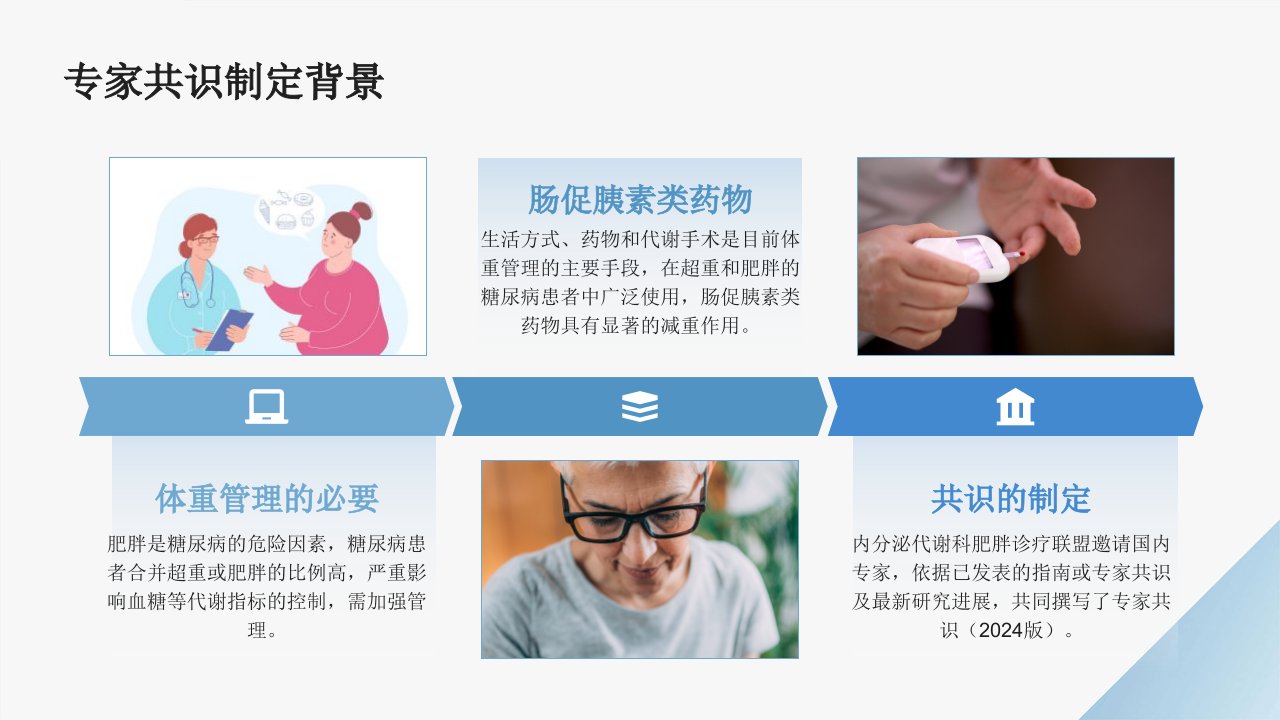 专家共识制定背景

肠促胰素类药物

生活方式、药物和代谢手术是目前体重管理的主要手段，在超重和肥胖的糖尿病患者中广泛使用，肠促胰素类药物具有显著的减重作用。

体重管理的必要

肥胖是糖尿病的危险因素，糖尿病患者合并超重或肥胖的比例高，严重影响血糖等代谢指标的控制，需加强管理。

共识的制定

内分泌代谢科肥胖诊疗联盟邀请国内专家，依据已发表的指南或专家共识及最新研究进展，共同撰写了专家共识（2024版）。